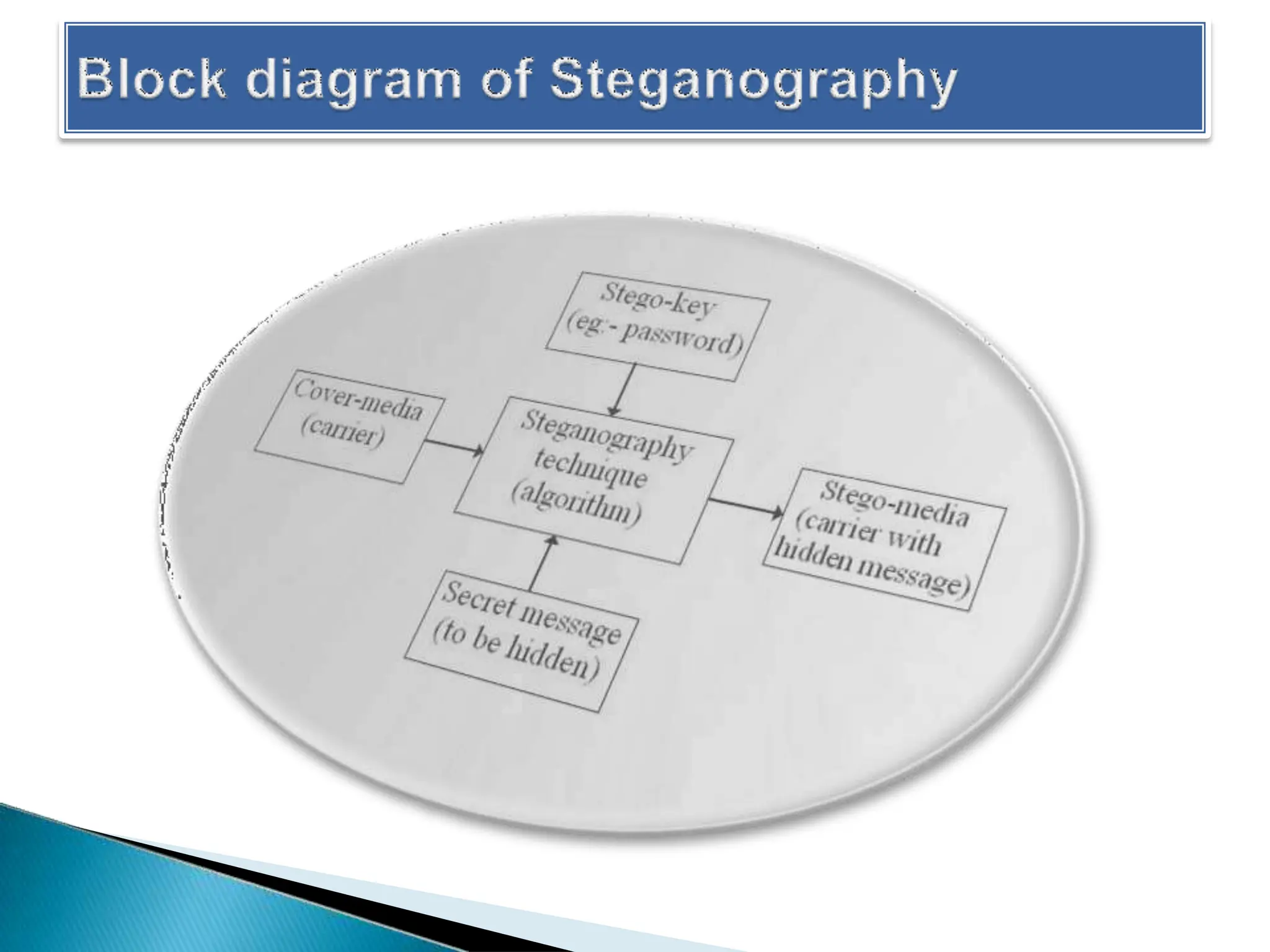 Block diagram of Steganography

Stego-key
(eg:- password)

Cover-media
(carrier)

Steganography
technique
(algorithm)

Stego-media
(carrier with
hidden message)

Secret message
(to be hidden)